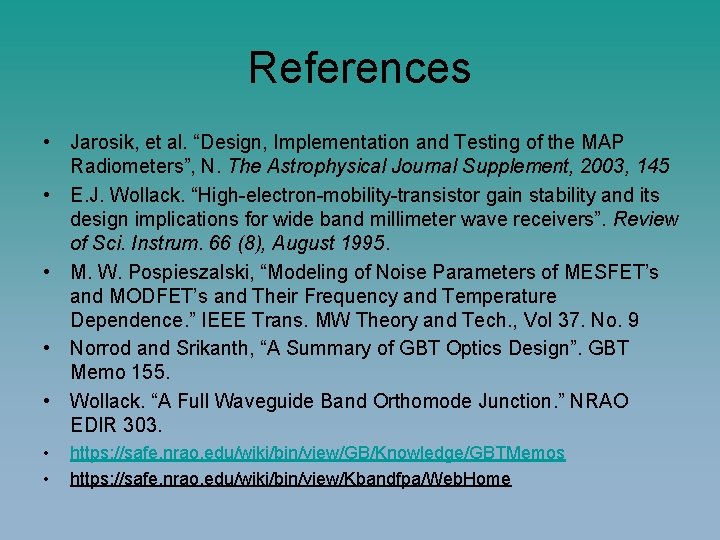 References

• Jarosik, et al. “Design, Implementation and Testing of the MAP Radiometers”, N. The Astrophysical Journal Supplement, 2003, 145

• E.J. Wollack. “High-electron-mobility-transistor gain stability and its design implications for wide band millimeter wave receivers”. Review of Sci. Instrum. 66 (8), August 1995.

• M. W. Pospieszalski, “Modeling of Noise Parameters of MESFET’s and MODFET’s and Their Frequency and Temperature Dependence.” IEEE Trans. MW Theory and Tech., Vol 37. No. 9

• Norrod and Srikanth, “A Summary of GBT Optics Design”. GBT Memo 155.

• Wollack. “A Full Waveguide Band Orthomode Junction.” NRAO EDIR 303.

• https://safe.nrao.edu/wiki/bin/view/GB/Knowledge/GBTMemos

• https://safe.nrao.edu/wiki/bin/view/Kbandfpa/WebHome